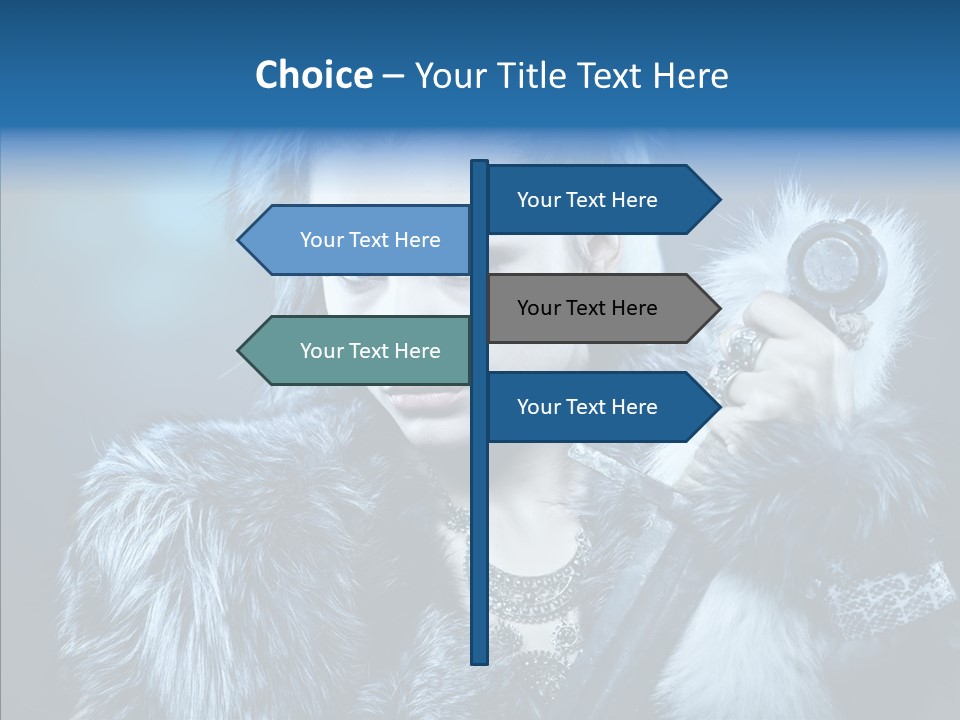 Choice – Your Title Text Here

Your Text Here

Your Text Here

Your Text Here

Your Text Here

Your Text Here